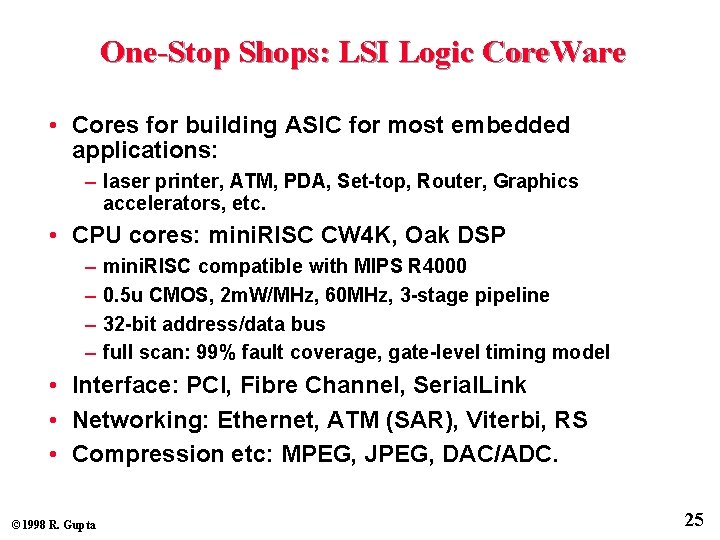 One-Stop Shops: LSI Logic CoreWare

• Cores for building ASIC for most embedded applications:
– laser printer, ATM, PDA, Set-top, Router, Graphics accelerators, etc.
• CPU cores: miniRISC CW4K, Oak DSP
– miniRISC compatible with MIPS R4000
– 0.5u CMOS, 2mW/MHz, 60MHz, 3-stage pipeline
– 32-bit address/data bus
– full scan: 99% fault coverage, gate-level timing model
• Interface: PCI, Fibre Channel, SerialLink
• Networking: Ethernet, ATM (SAR), Viterbi, RS
• Compression etc: MPEG, JPEG, DAC/ADC.

©1998 R. Gupta

25